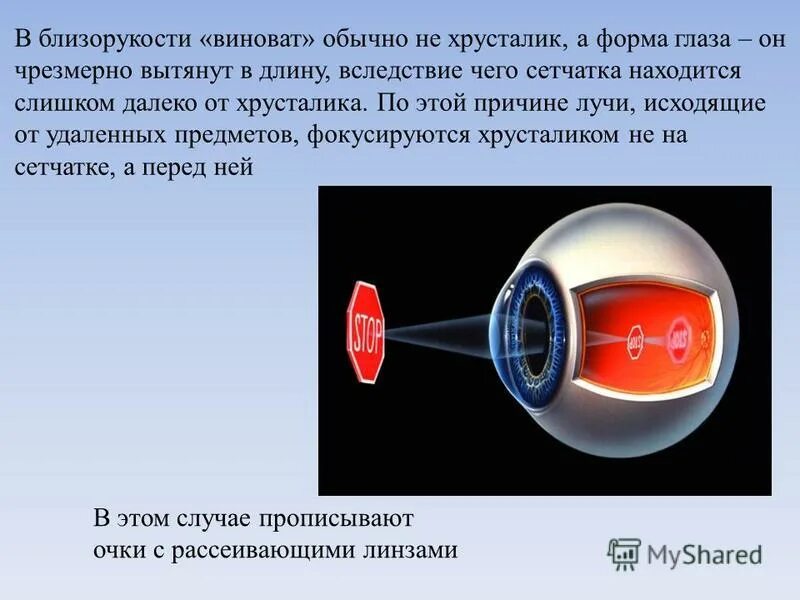 В близорукости «виноват» обычно не хрусталик, а форма глаза – он чрезмерно вытянут в длину, вследствие чего сетчатка находится слишком далеко от хрусталика. По этой причине лучи, исходящие от удаленных предметов, фокусируются хрусталиком не на сетчатке, а перед ней

STOP

В этом случае прописывают очки с рассеивающими линзами

MyShared